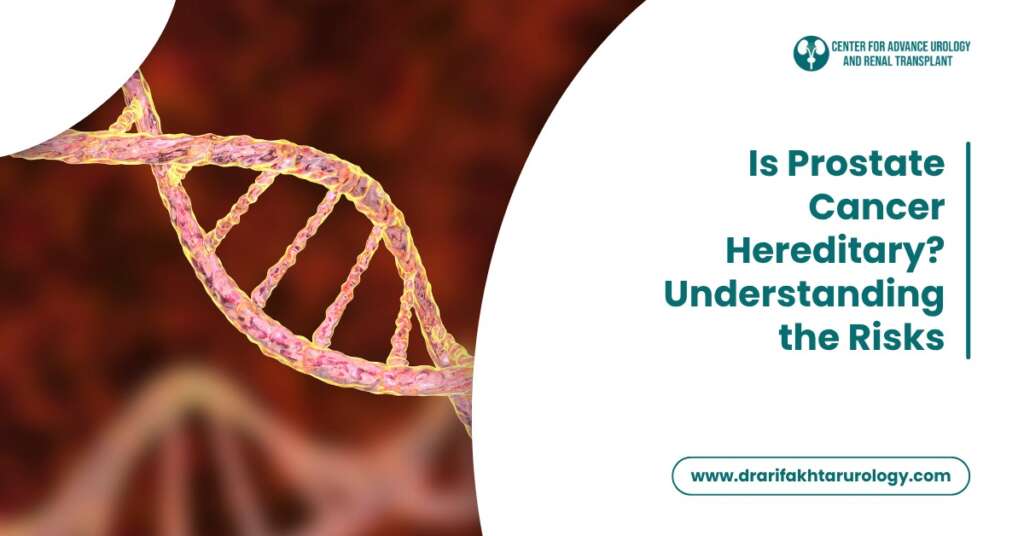 CENTER FOR ADVANCE UROLOGY AND RENAL TRANSPLANT

Is Prostate Cancer Hereditary? Understanding the Risks

www.drarifakhtarurology.com